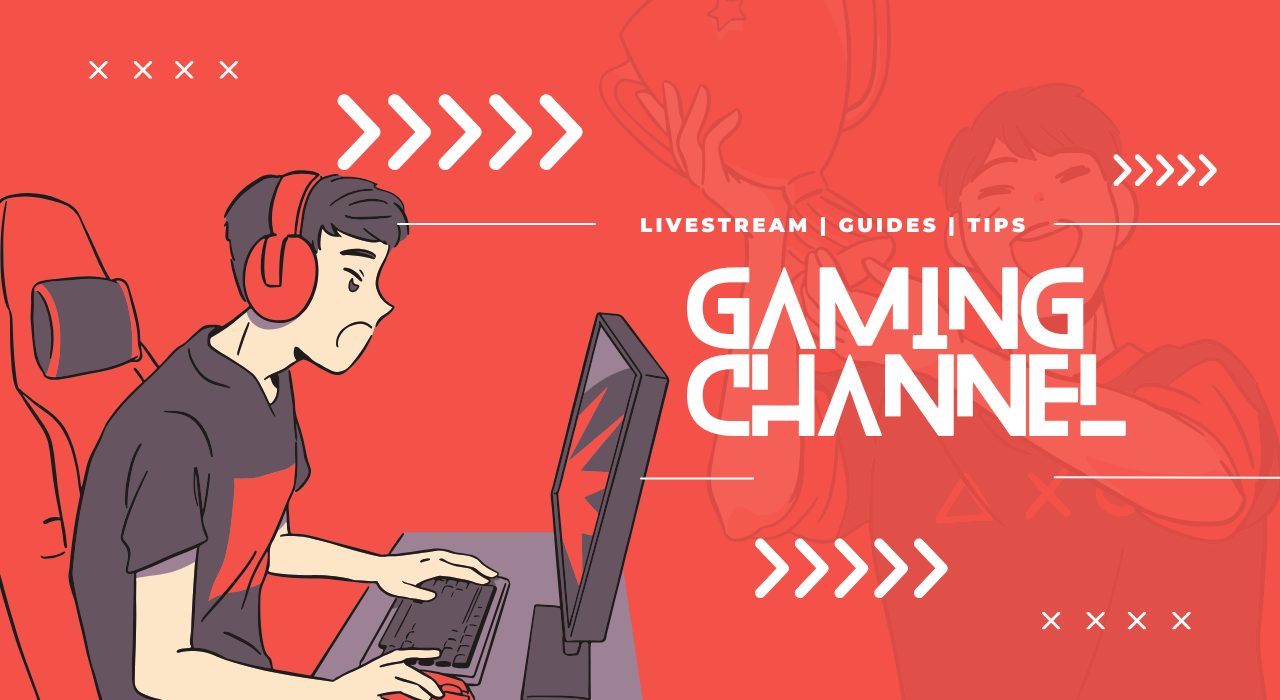 LIVESTREAM | GUIDES | TIPS

GAMING CHANNEL